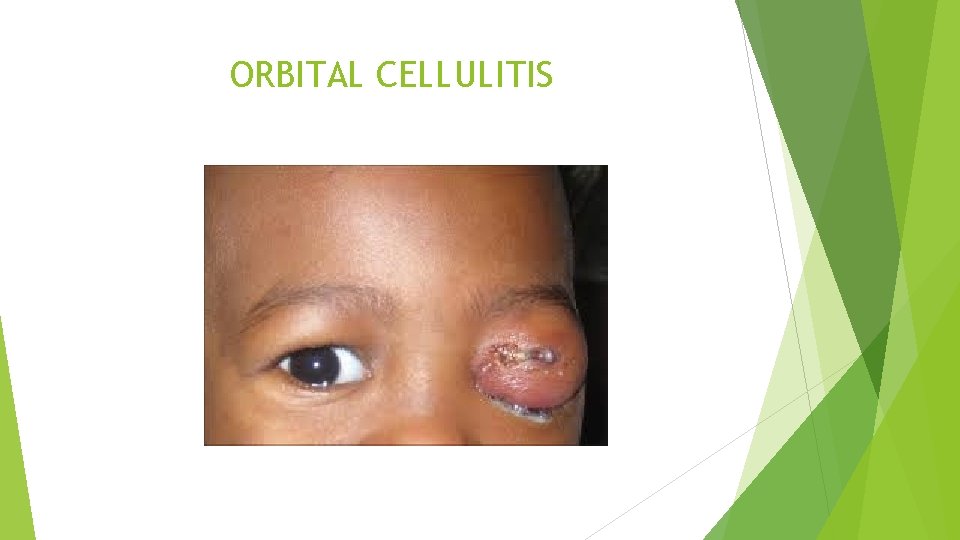 ORBITAL CELLULITIS